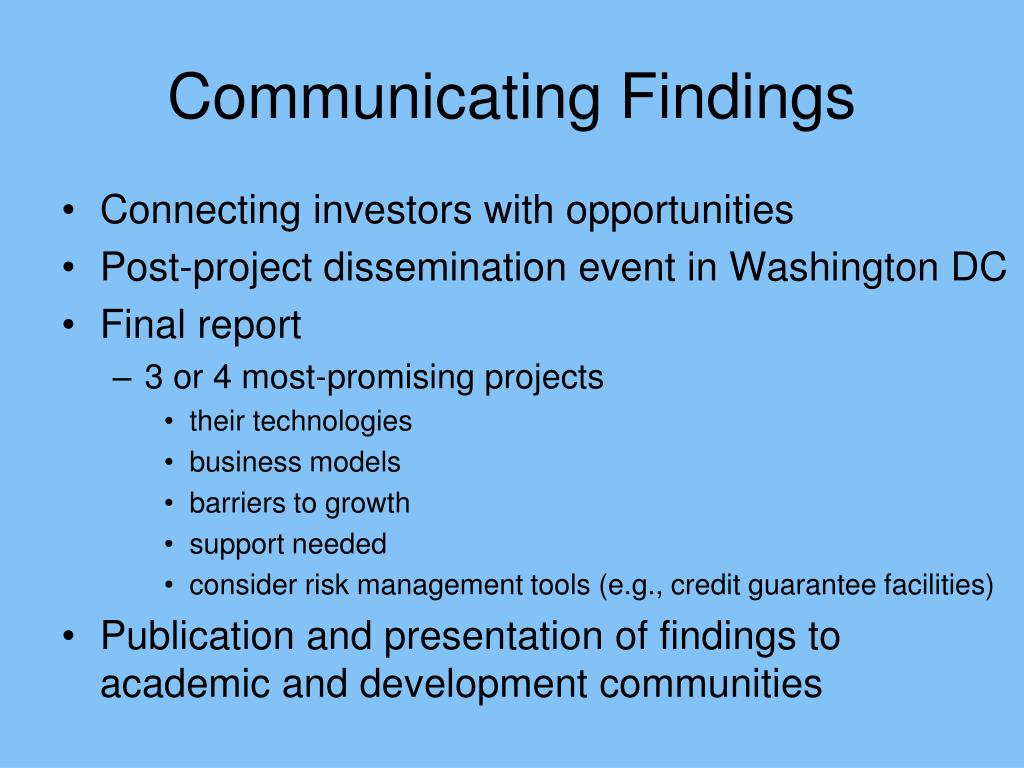 Communicating Findings

• Connecting investors with opportunities
• Post-project dissemination event in Washington DC
• Final report
– 3 or 4 most-promising projects
• their technologies
• business models
• barriers to growth
• support needed
• consider risk management tools (e.g., credit guarantee facilities)
• Publication and presentation of findings to academic and development communities